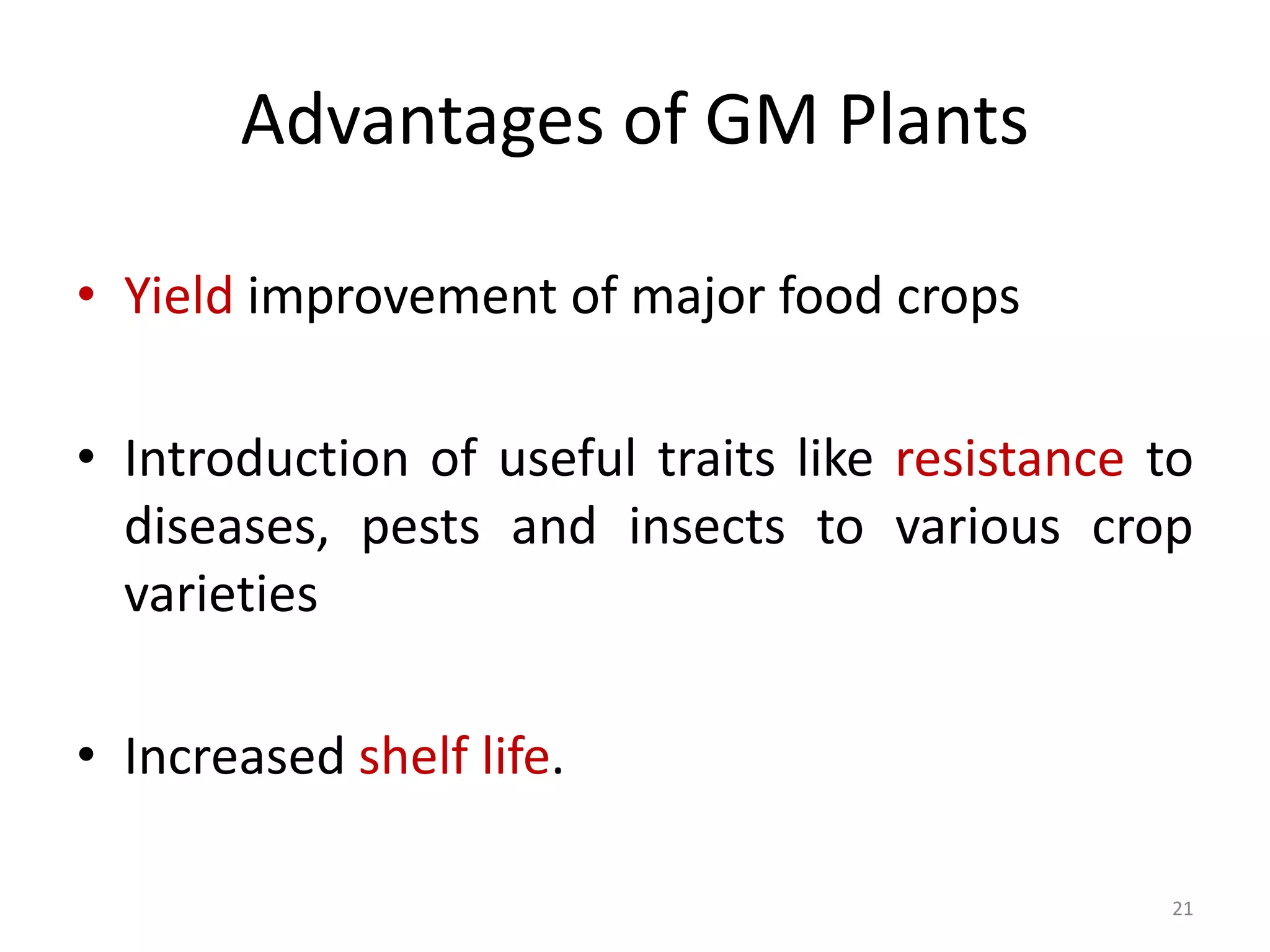 Advantages of GM Plants

• Yield improvement of major food crops

• Introduction of useful traits like resistance to diseases, pests and insects to various crop varieties

• Increased shelf life.

21